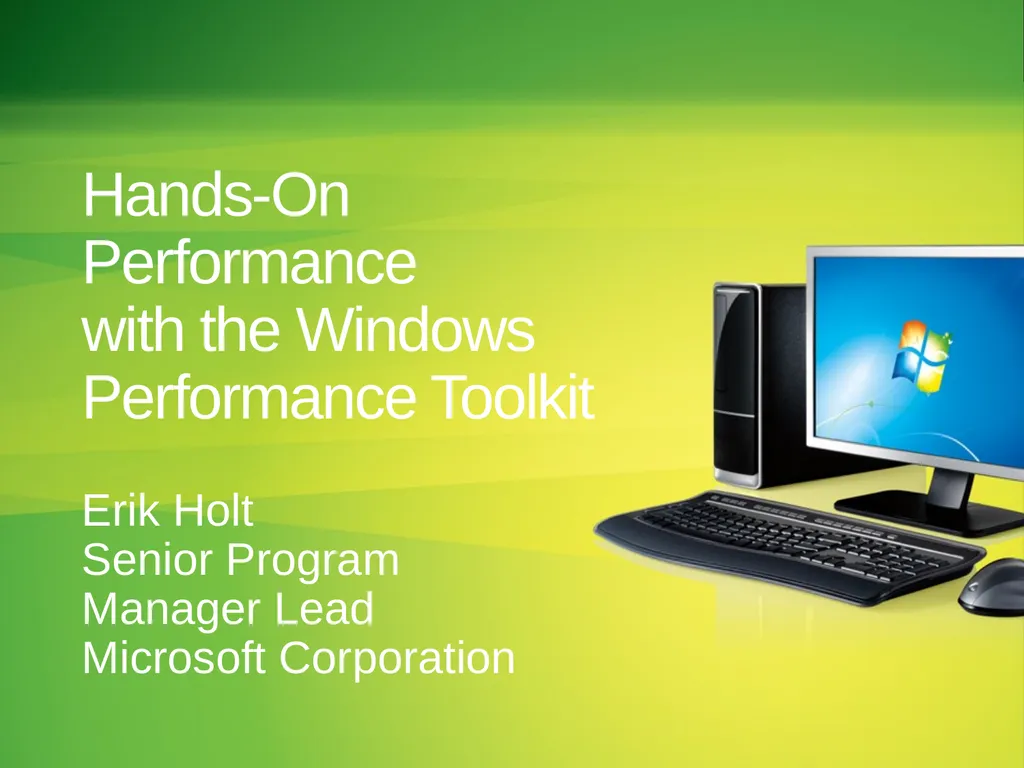 Hands-On Performance with the Windows Performance Toolkit

Erik Holt
Senior Program Manager Lead
Microsoft Corporation